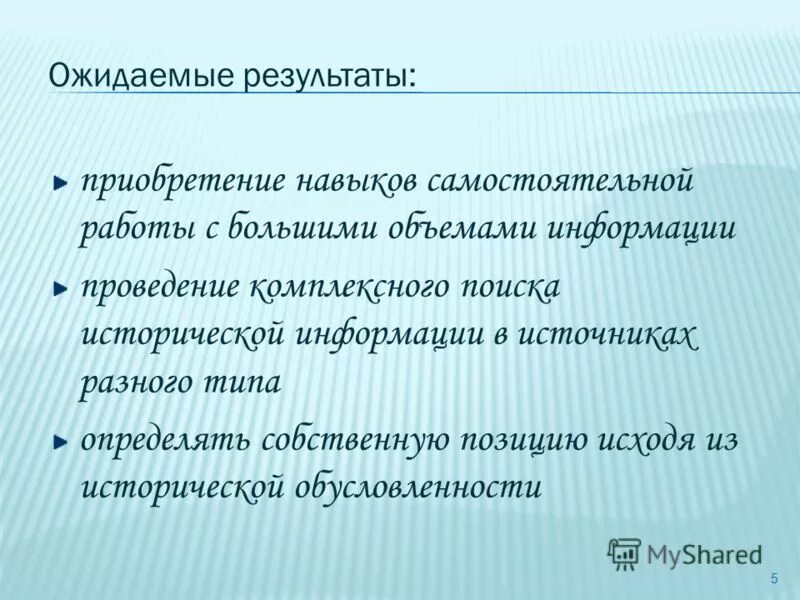 Ожидаемые результаты:

приобретение навыков самостоятельной работы с большими объемами информации

проведение комплексного поиска исторической информации в источниках разного типа

определять собственную позицию исходя из исторической обусловленности

MyShared

5